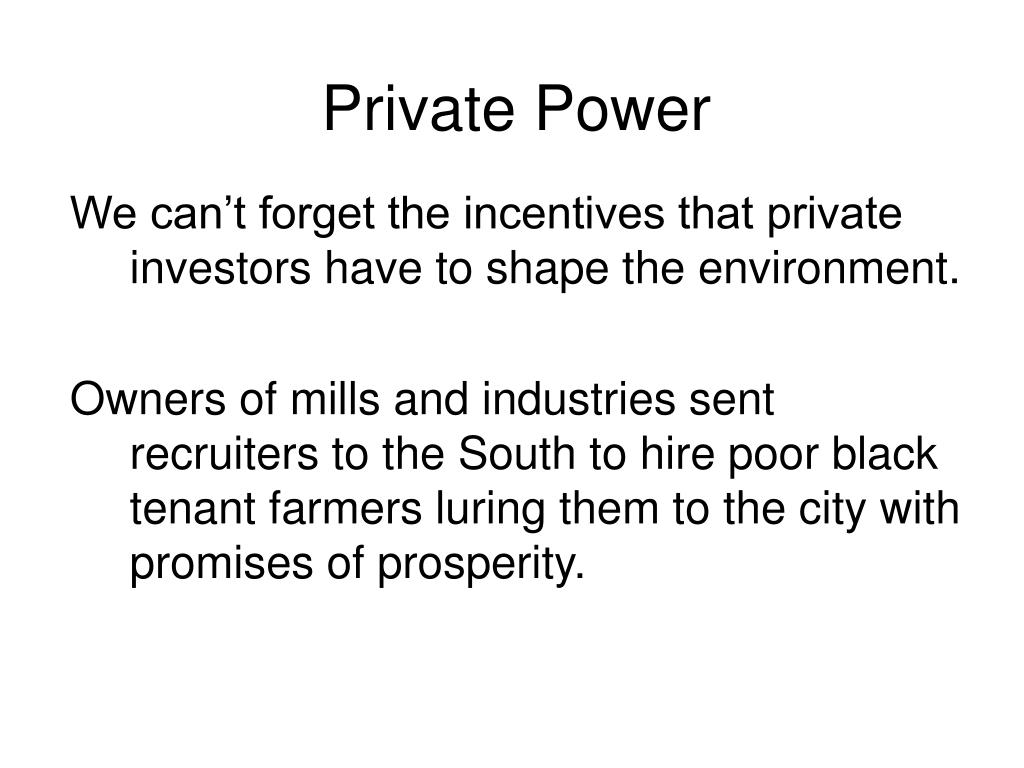 Private Power

We can’t forget the incentives that private investors have to shape the environment.

Owners of mills and industries sent recruiters to the South to hire poor black tenant farmers luring them to the city with promises of prosperity.